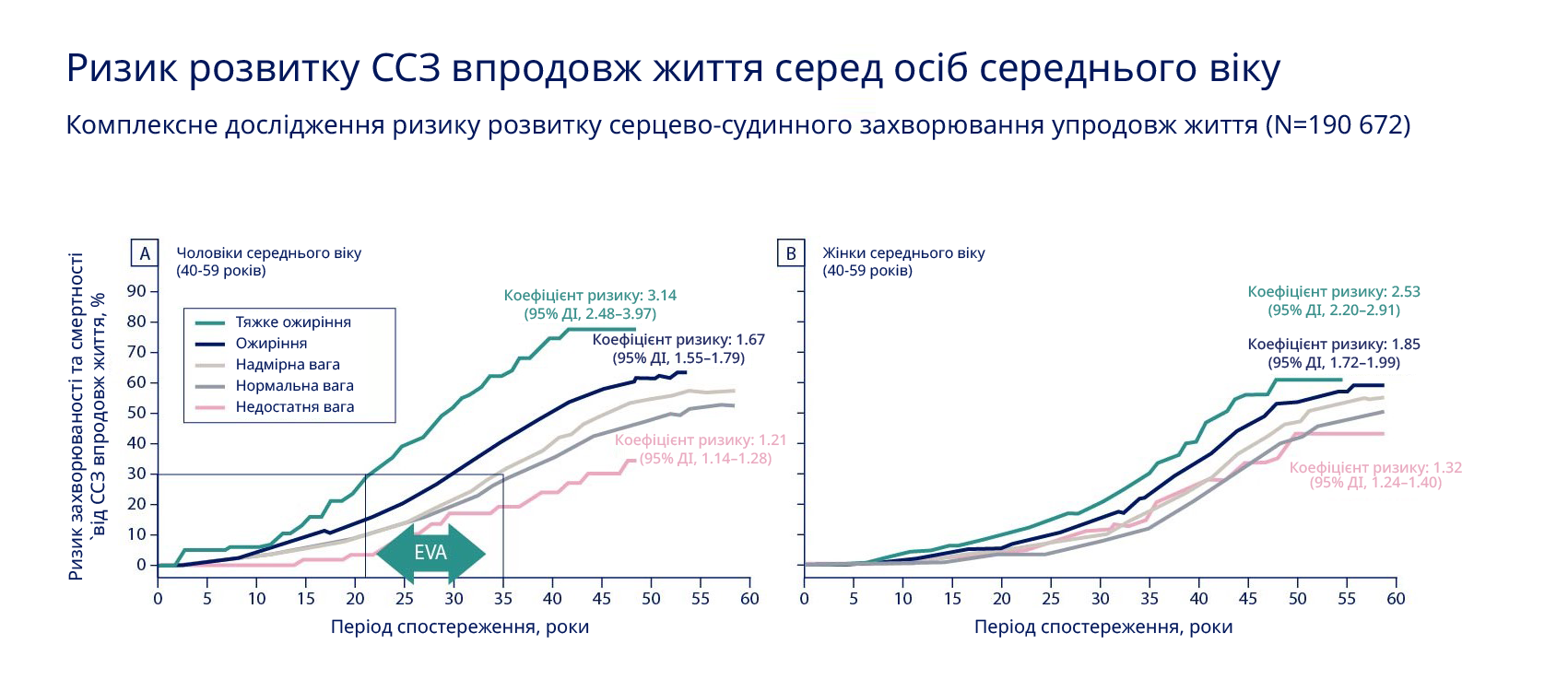 Ризик розвитку ССЗ впродовж життя серед осіб середнього віку

Комплексне дослідження ризику розвитку серцево-судинного захворювання упродовж життя (N=190 672)

A Чоловіки середнього віку (40-59 років)

Ризик захворюваності та смертності `від ССЗ впродовж життя, %

90 80 70 60 50 40 30 20 10 0

Тяжке ожиріння
Ожиріння
Надмірна вага
Нормальна вага
Недостатня вага

Коефіцієнт ризику: 3.14 (95% ДІ, 2.48–3.97)
Коефіцієнт ризику: 1.67 (95% ДІ, 1.55–1.79)
Коефіцієнт ризику: 1.21 (95% ДІ, 1.14–1.28)

EVA

0 5 10 15 20 25 30 35 40 45 50 55 60

Період спостереження, роки

B Жінки середнього віку (40-59 років)

Коефіцієнт ризику: 2.53 (95% ДІ, 2.20–2.91)
Коефіцієнт ризику: 1.85 (95% ДІ, 1.72–1.99)
Коефіцієнт ризику: 1.32 (95% ДІ, 1.24–1.40)

0 5 10 15 20 25 30 35 40 45 50 55 60

Період спостереження, роки